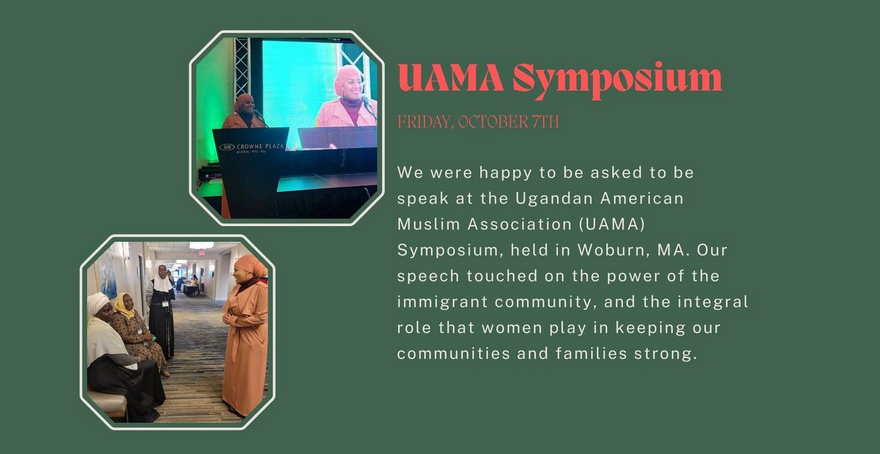 CROWNE PLAZA

UAMA Symposium

FRIDAY, OCTOBER 7TH

We were happy to be asked to be speak at the Ugandan American Muslim Association (UAMA) Symposium, held in Woburn, MA. Our speech touched on the power of the immigrant community, and the integral role that women play in keeping our communities and families strong.